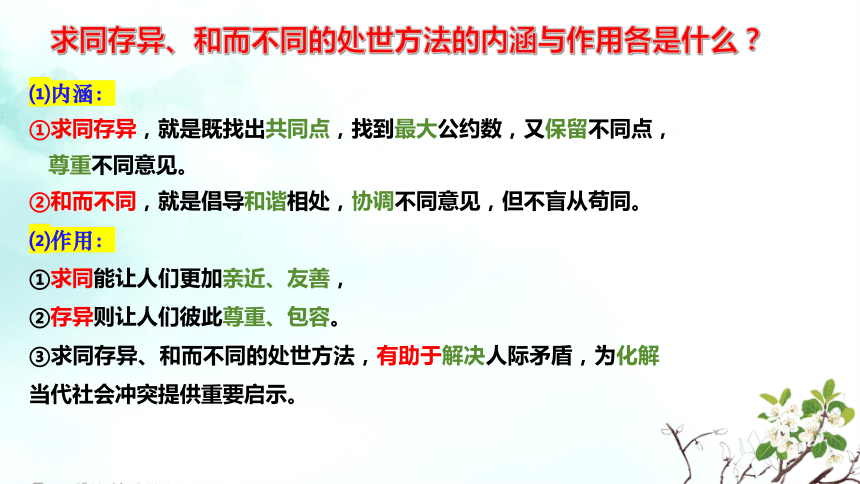 求同存异、和而不同的处世方法的内涵与作用各是什么？

⑴内涵：

①求同存异，就是既找出共同点，找到最大公约数，又保留不同点，尊重不同意见。

②和而不同，就是倡导和谐相处，协调不同意见，但不盲从苟同。

⑵作用：

①求同能让人们更加亲近、友善，

②存异则让人们彼此尊重、包容。

③求同存异、和而不同的处世方法，有助于解决人际矛盾，为化解当代社会冲突提供重要启示。